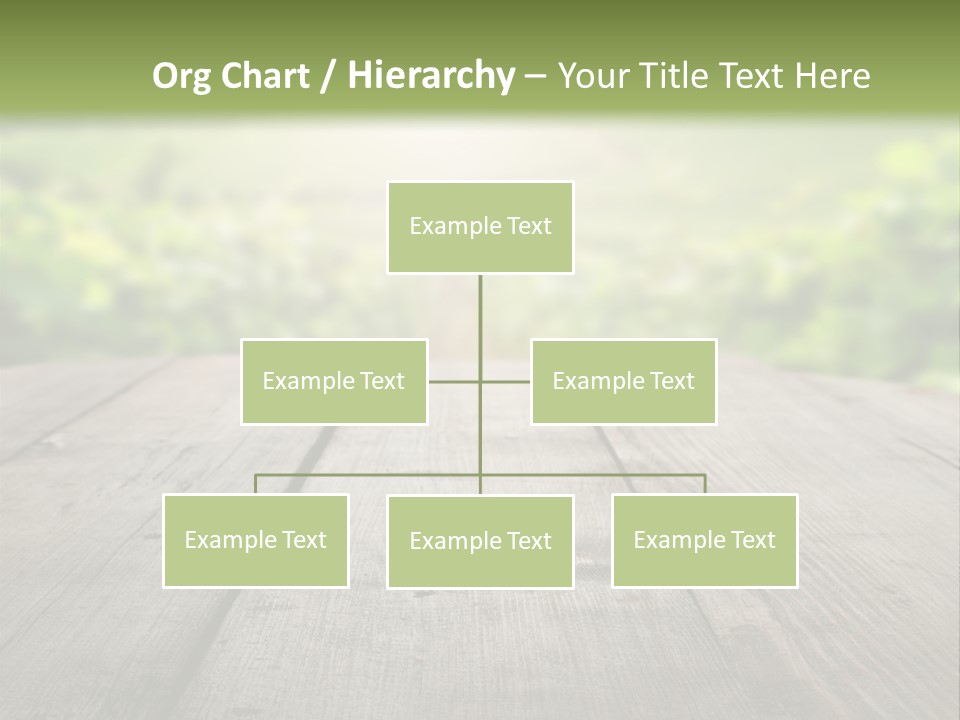 Org Chart / Hierarchy – Your Title Text Here

Example Text

Example Text

Example Text

Example Text

Example Text

Example Text